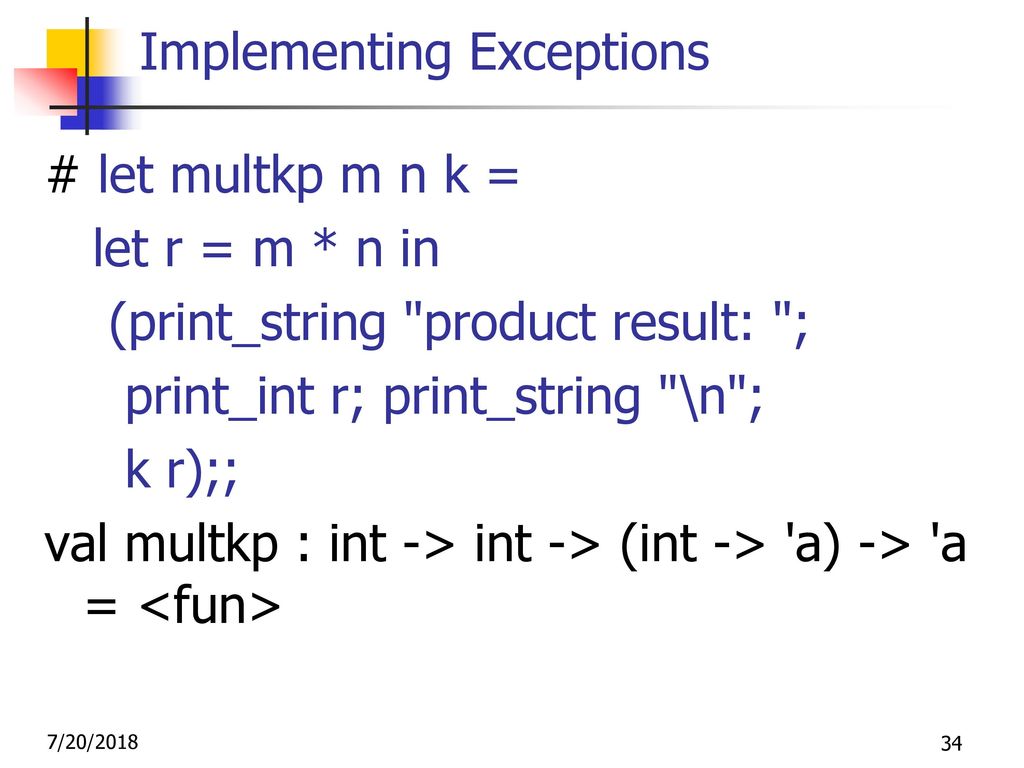 Implementing Exceptions

# let multkp m n k =
  let r = m * n in
   (print_string "product result: ";
    print_int r; print_string "\n";
    k r);;
val multkp : int -> int -> (int -> 'a) -> 'a = <fun>

7/20/2018

34